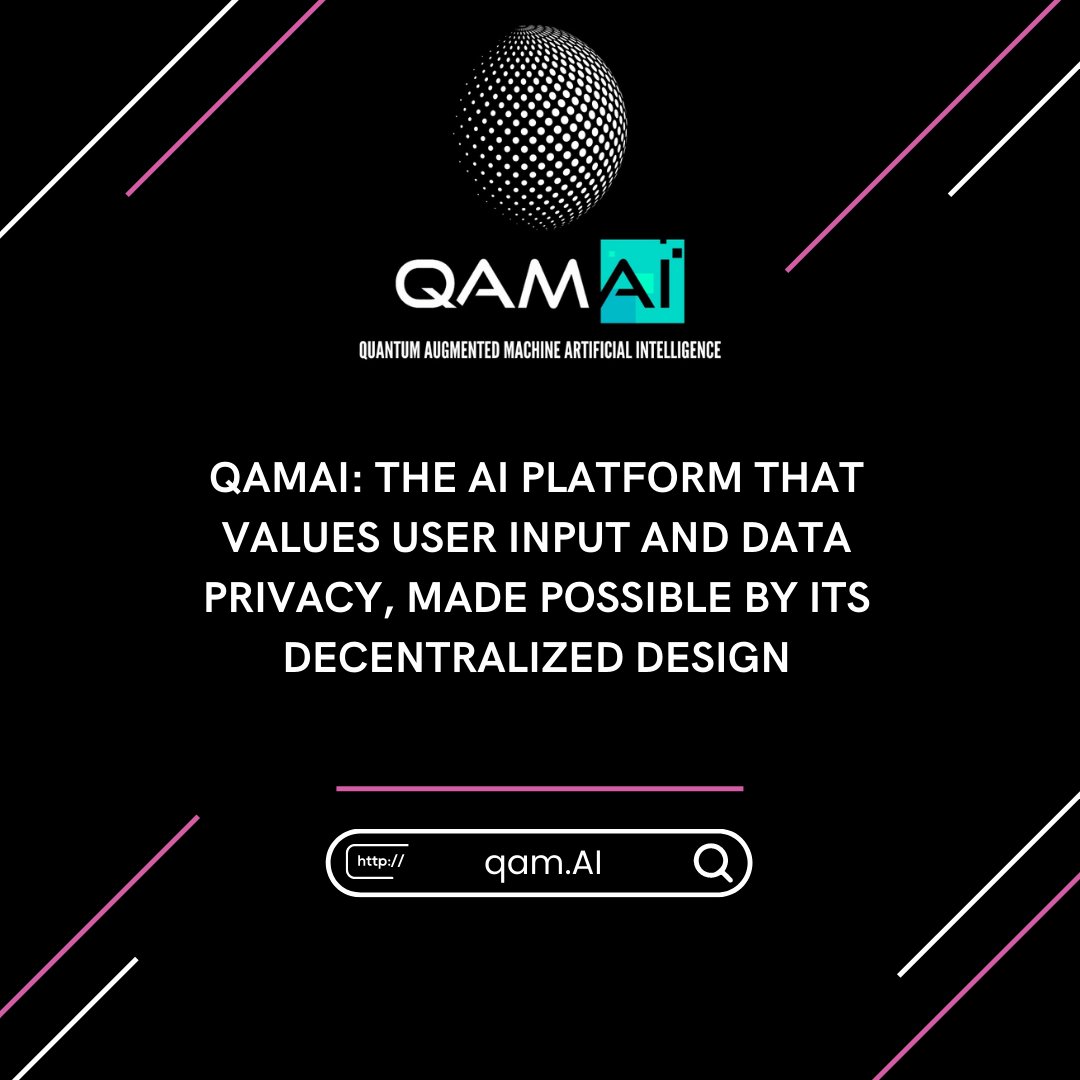 QAMAI

QUANTUM AUGMENTED MACHINE ARTIFICIAL INTELLIGENCE

QAMAI: THE AI PLATFORM THAT VALUES USER INPUT AND DATA PRIVACY, MADE POSSIBLE BY ITS DECENTRALIZED DESIGN

http://

qam.AI